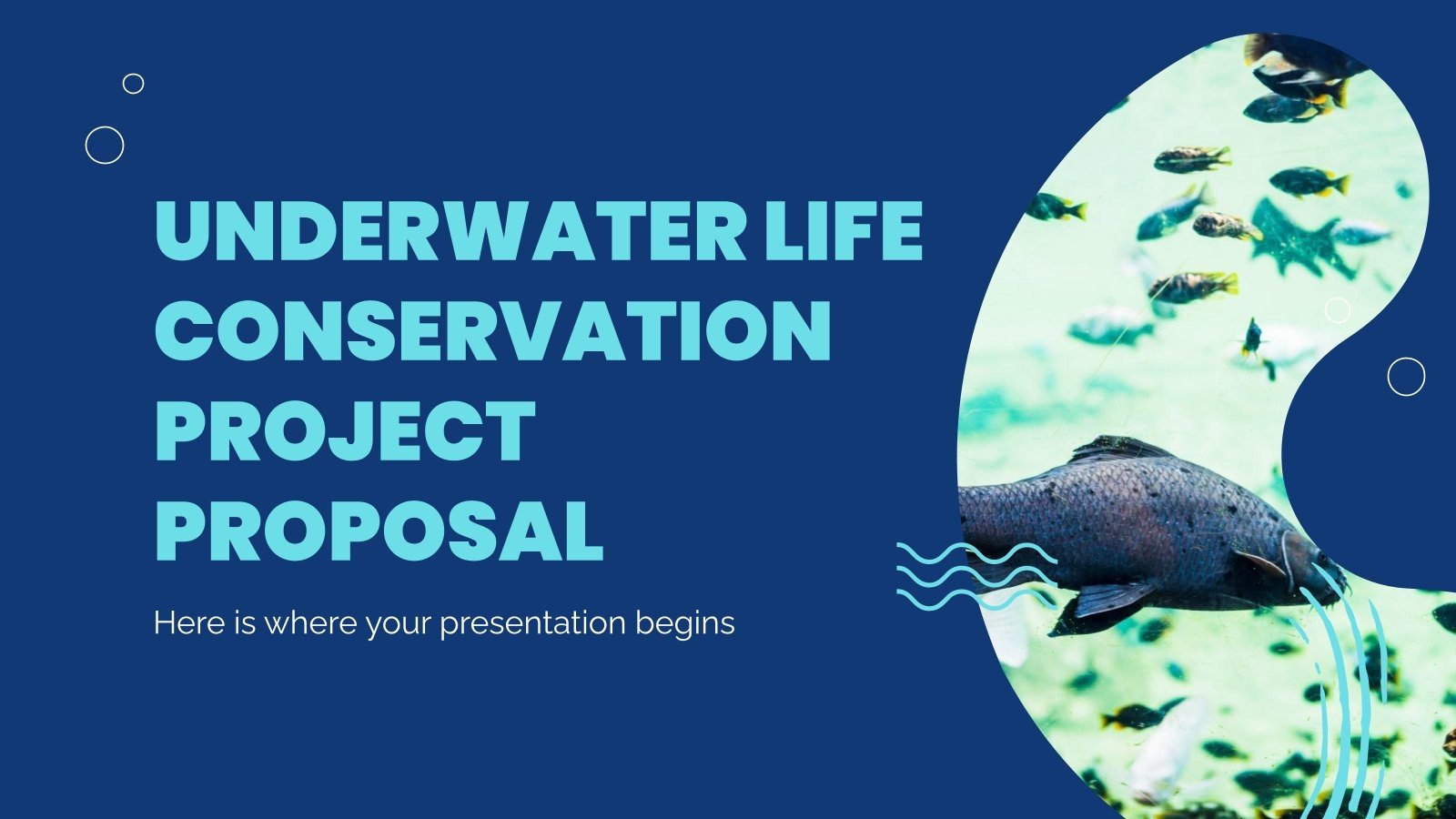 UNDERWATER LIFE CONSERVATION PROJECT PROPOSAL

Here is where your presentation begins